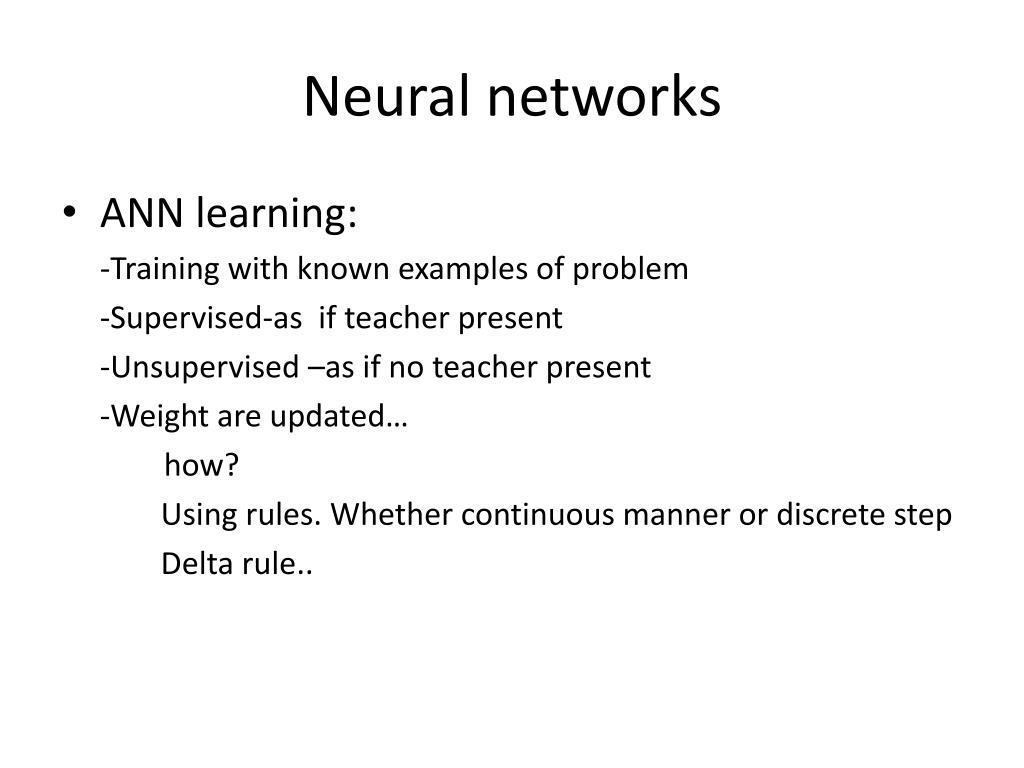 Neural networks

• ANN learning:
-Training with known examples of problem
-Supervised-as if teacher present
-Unsupervised –as if no teacher present
-Weight are updated…
how?
Using rules. Whether continuous manner or discrete step
Delta rule..